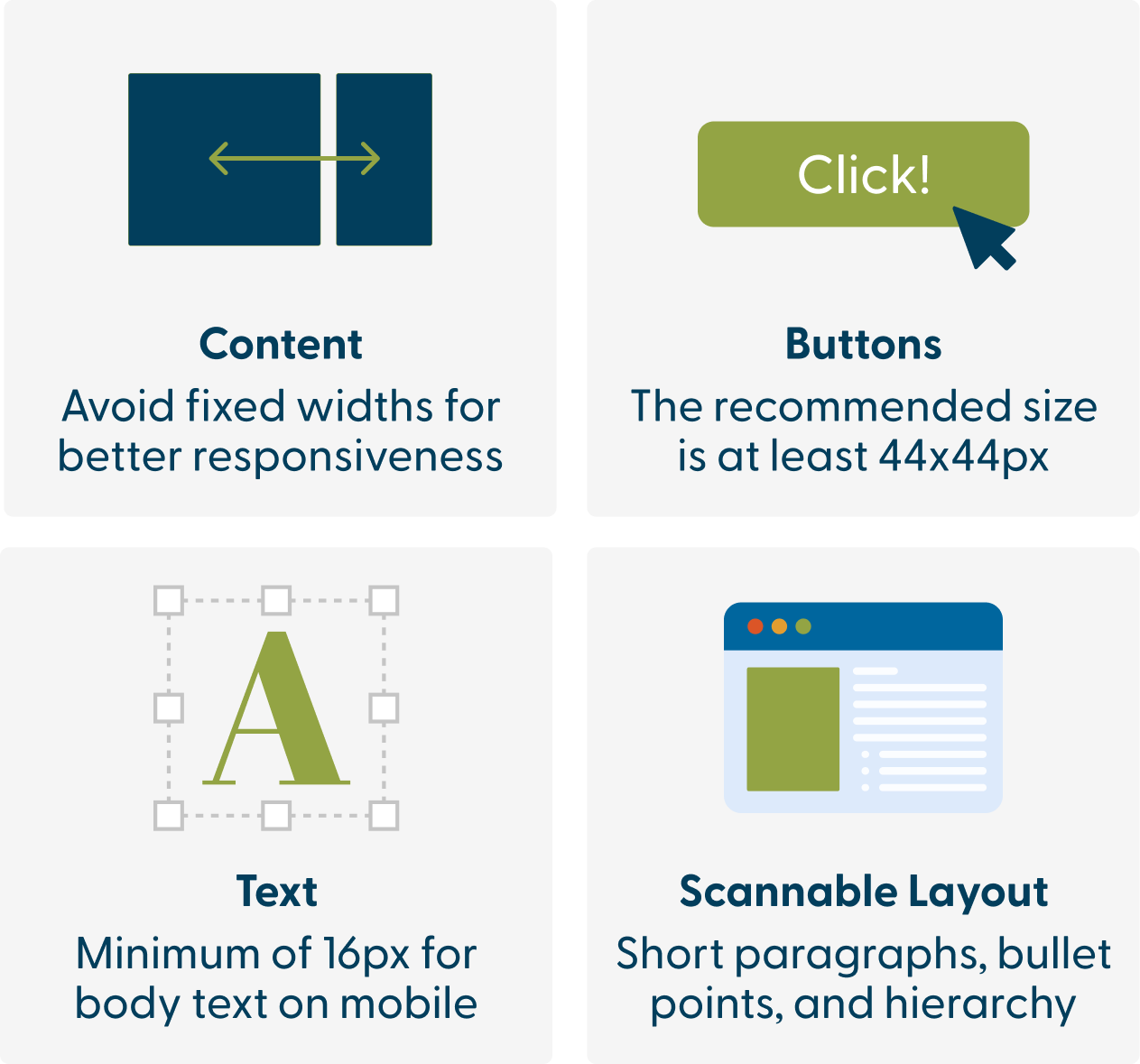 Content
Avoid fixed widths for better responsiveness

Click!

Buttons
The recommended size is at least 44x44px

A

Text
Minimum of 16px for body text on mobile

Scannable Layout
Short paragraphs, bullet points, and hierarchy